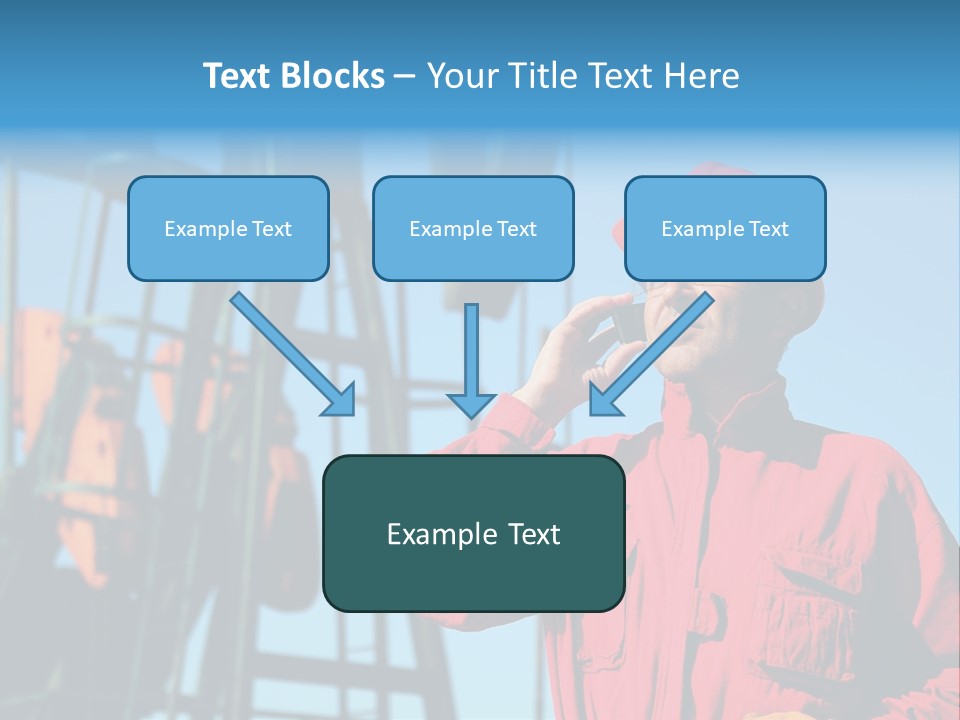 Text Blocks – Your Title Text Here

Example Text

Example Text

Example Text

Example Text